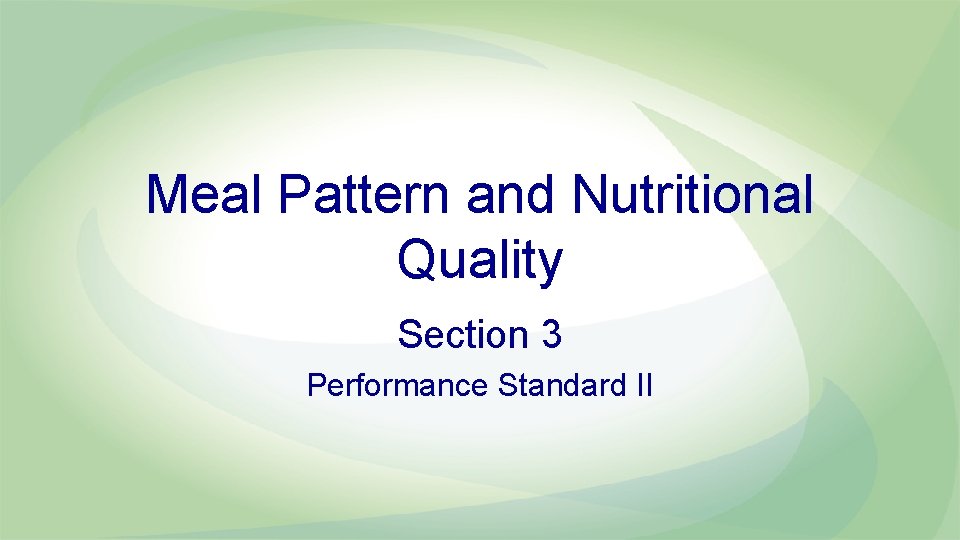 Meal Pattern and Nutritional Quality

Section 3

Performance Standard II